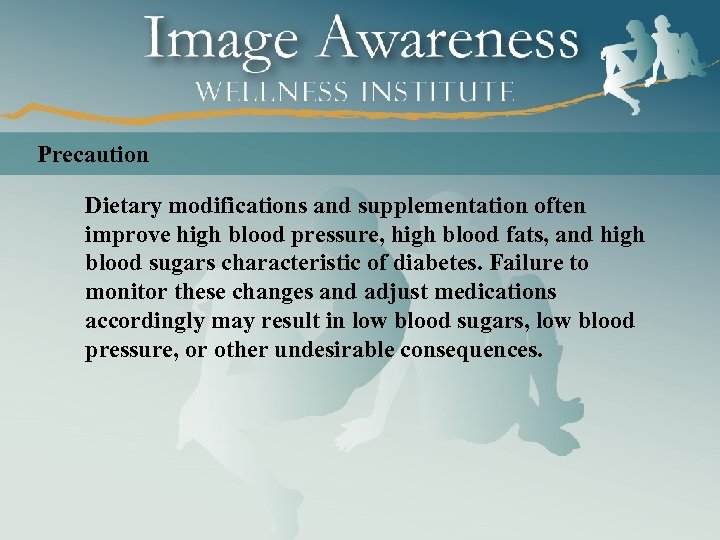 Image Awareness
WELLNESS INSTITUTE

Precaution

Dietary modifications and supplementation often improve high blood pressure, high blood fats, and high blood sugars characteristic of diabetes. Failure to monitor these changes and adjust medications accordingly may result in low blood sugars, low blood pressure, or other undesirable consequences.